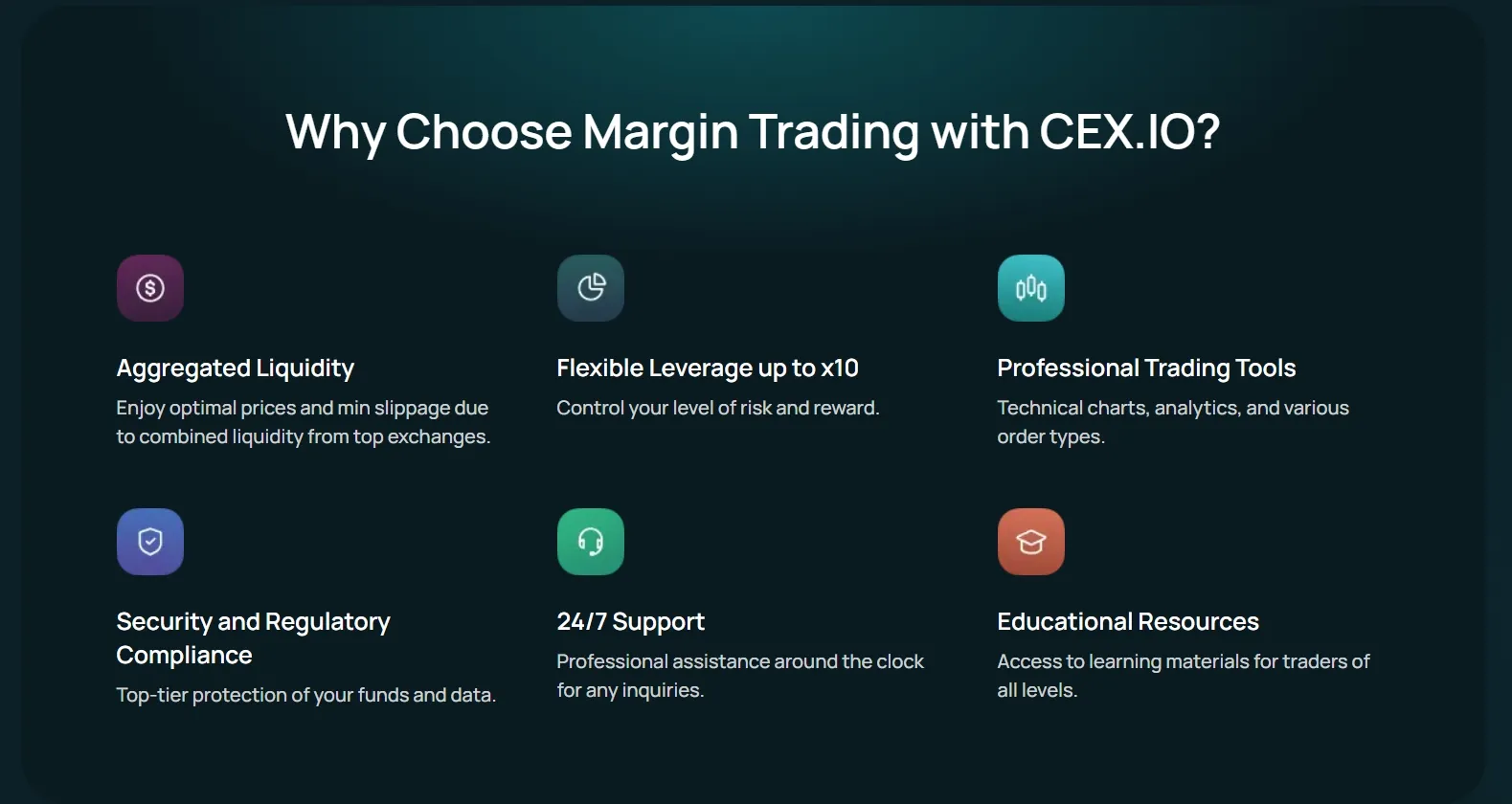 Why Choose Margin Trading with CEX.IO?

Aggregated Liquidity

Enjoy optimal prices and min slippage due to combined liquidity from top exchanges.

Flexible Leverage up to x10

Control your level of risk and reward.

Professional Trading Tools

Technical charts, analytics, and various order types.

Security and Regulatory Compliance

Top-tier protection of your funds and data.

24/7 Support

Professional assistance around the clock for any inquiries.

Educational Resources

Access to learning materials for traders of all levels.